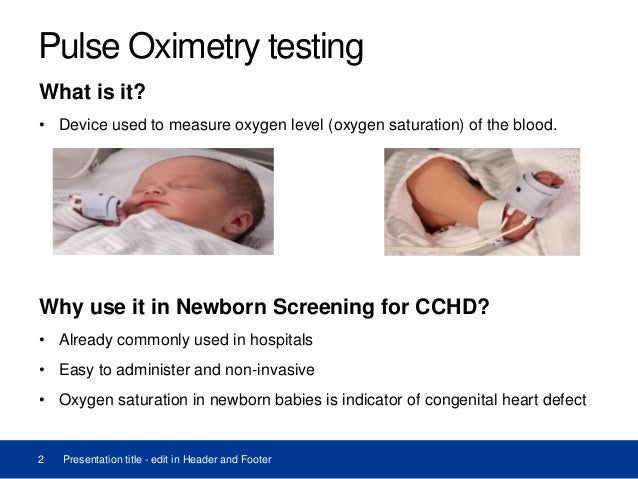 Pulse Oximetry testing

What is it?

• Device used to measure oxygen level (oxygen saturation) of the blood.

Why use it in Newborn Screening for CCHD?

• Already commonly used in hospitals

• Easy to administer and non-invasive

• Oxygen saturation in newborn babies is indicator of congenital heart defect

2 Presentation title - edit in Header and Footer